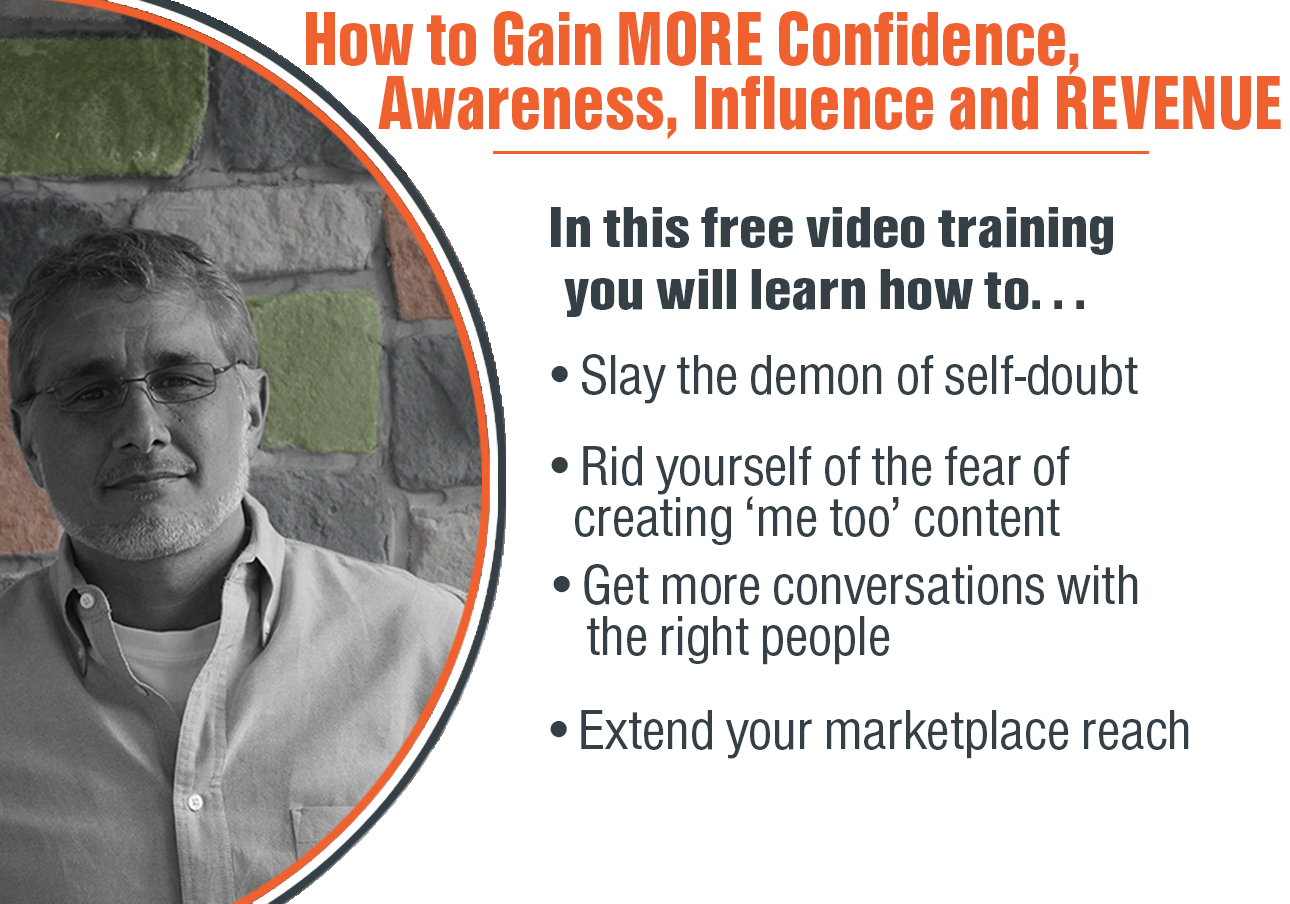 How to Gain MORE Confidence, Awareness, Influence and REVENUE

In this free video training you will learn how to. . .

• Slay the demon of self-doubt

• Rid yourself of the fear of creating ‘me too’ content

• Get more conversations with the right people

• Extend your marketplace reach